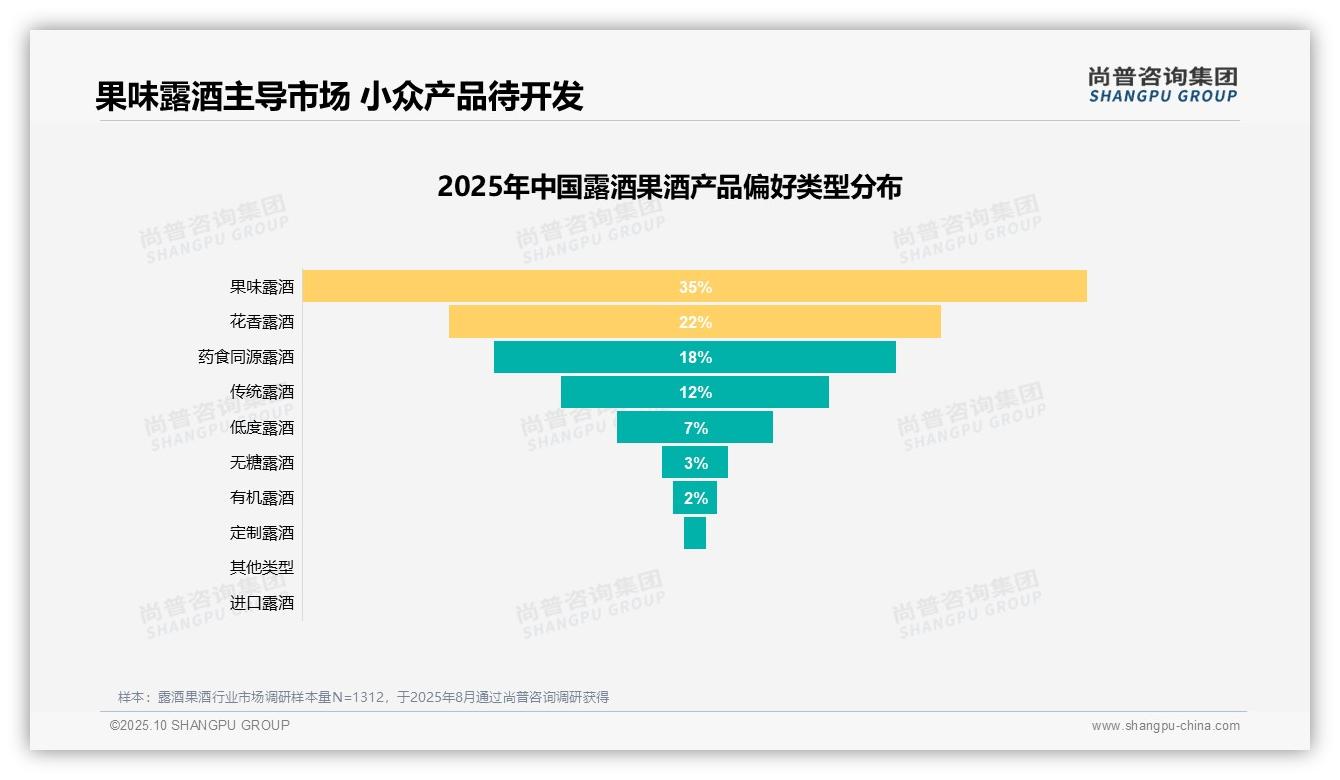 果味露酒主导市场 小众产品待开发

尚普咨询集团
SHANGPU GROUP

2025年中国露酒果酒产品偏好类型分布

果味露酒 35%
花香露酒 22%
药食同源露酒 18%
传统露酒 12%
低度露酒 7%
无糖露酒 3%
有机露酒 2%
定制露酒
其他类型
进口露酒

尚普咨询集团 SHANGPU GROUP

样本：露酒果酒行业市场调研样本量N=1312，于2025年8月通过尚普咨询调研获得

©2025.10 SHANGPU GROUP

www.shangpu-china.com